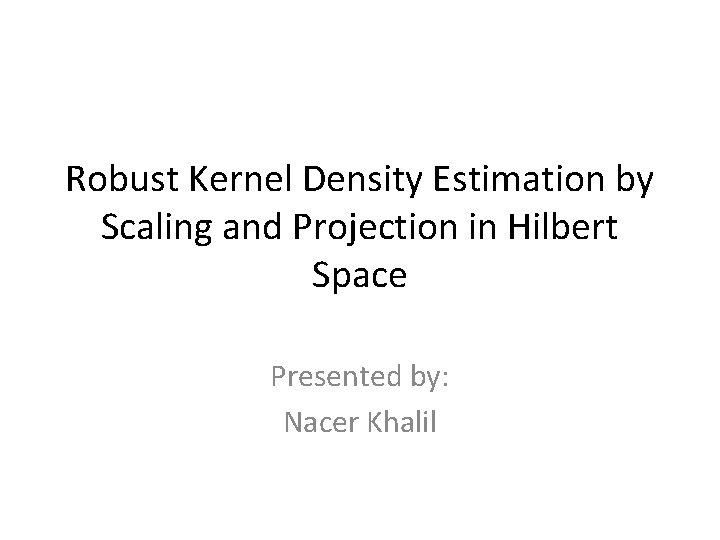 Robust Kernel Density Estimation by Scaling and Projection in Hilbert Space

Presented by:
Nacer Khalil